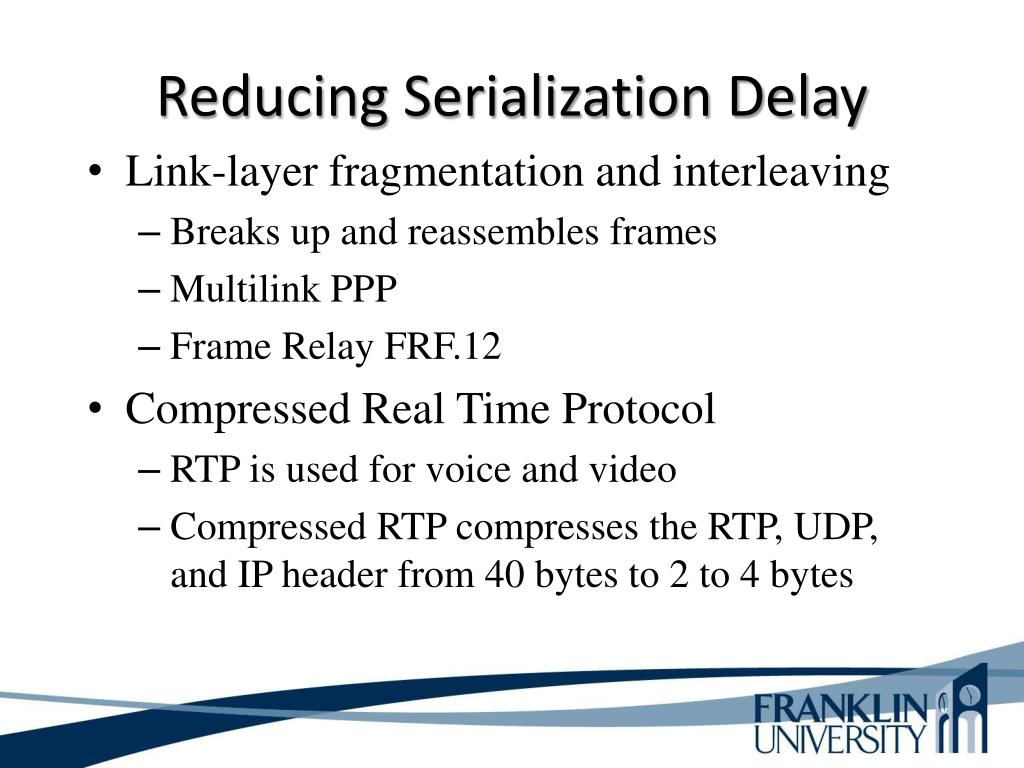 Reducing Serialization Delay

• Link-layer fragmentation and interleaving
– Breaks up and reassembles frames
– Multilink PPP
– Frame Relay FRF.12
• Compressed Real Time Protocol
– RTP is used for voice and video
– Compressed RTP compresses the RTP, UDP, and IP header from 40 bytes to 2 to 4 bytes

FRANKLIN UNIVERSITY